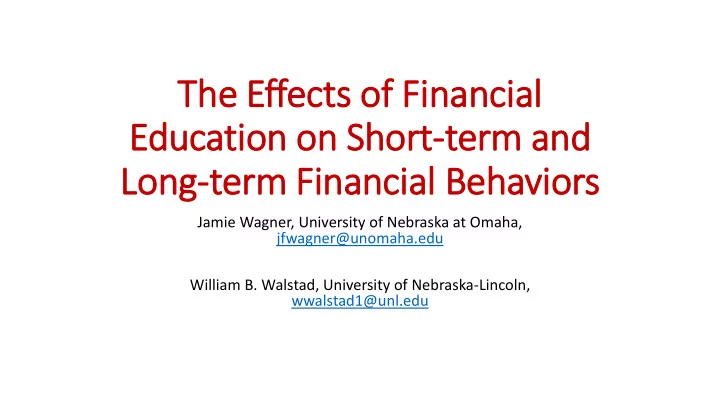 The Effects of Financial Education on Short-term and Long-term Financial Behaviors

Jamie Wagner, University of Nebraska at Omaha, jfwagner@unomaha.edu

William B. Walstad, University of Nebraska-Lincoln, wwalstad1@unl.edu